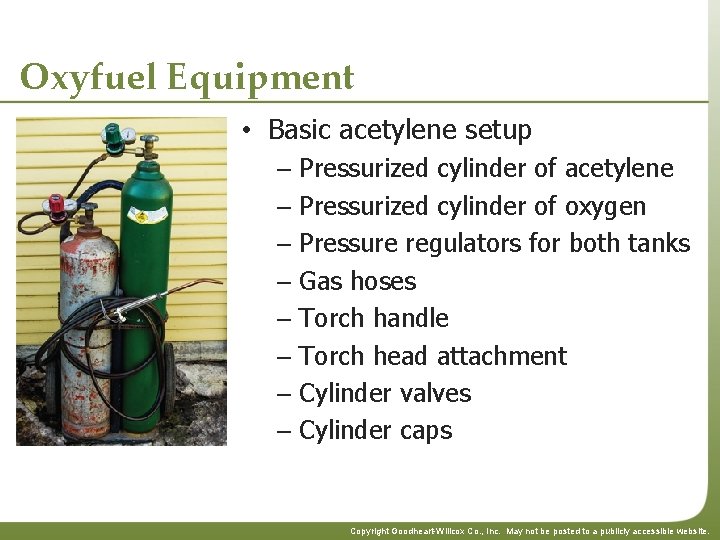 Oxyfuel Equipment

• Basic acetylene setup
– Pressurized cylinder of acetylene
– Pressurized cylinder of oxygen
– Pressure regulators for both tanks
– Gas hoses
– Torch handle
– Torch head attachment
– Cylinder valves
– Cylinder caps

Copyright Goodheart-Willcox Co., Inc. May not be posted to a publicly accessible website.